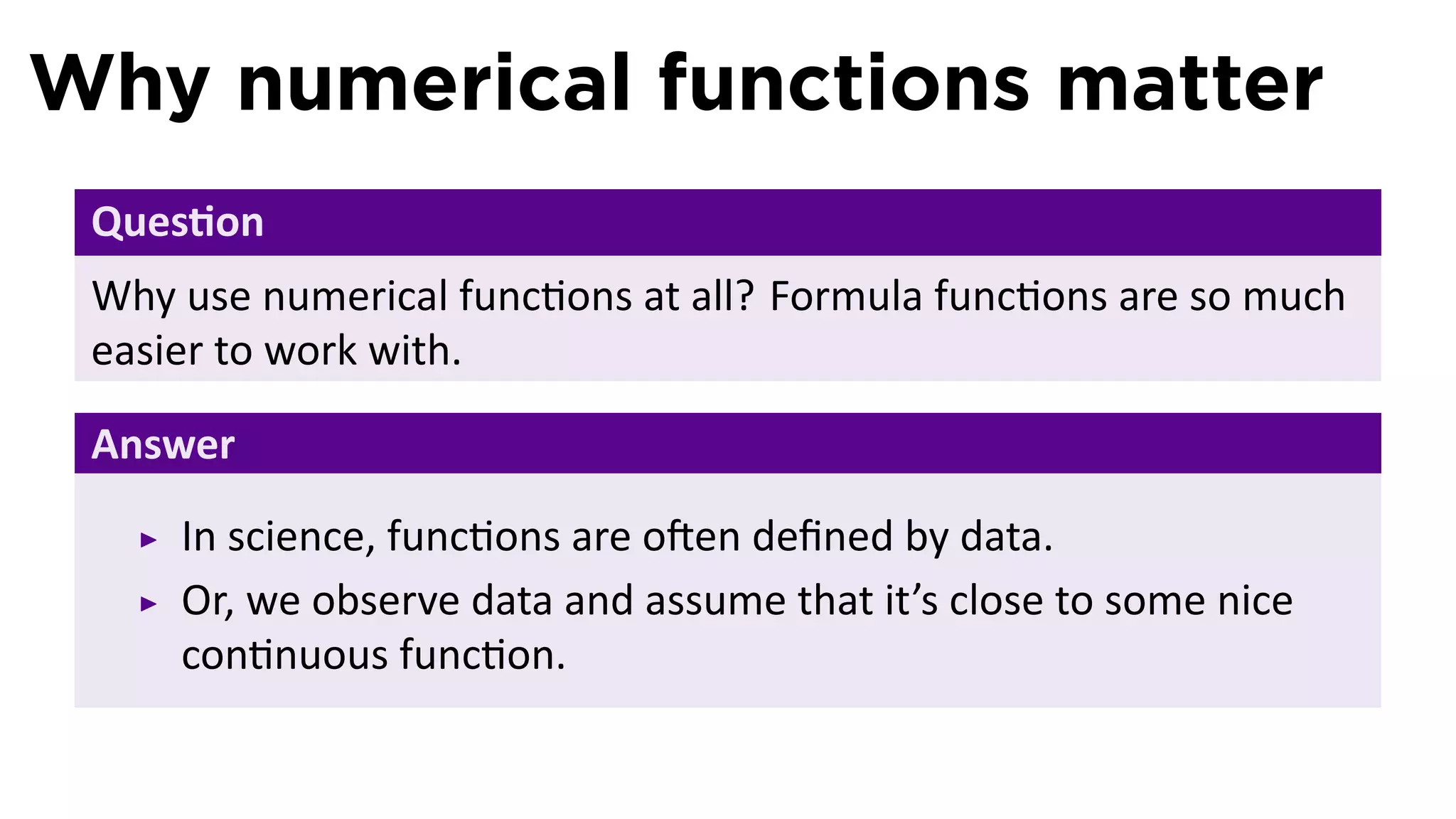 Why numerical functions matter

Question

Why use numerical functions at all? Formula functions are so much easier to work with.

Answer

▸ In science, functions are often defined by data.
▸ Or, we observe data and assume that it’s close to some nice continuous function.